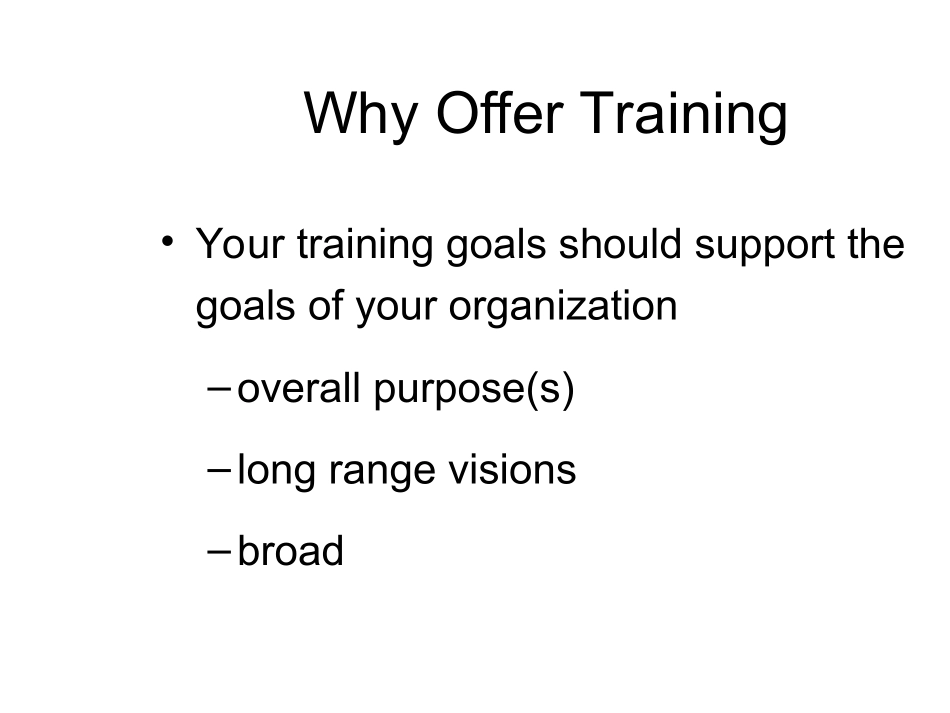 Why Offer Training

• Your training goals should support the goals of your organization

– overall purpose(s)

– long range visions

– broad